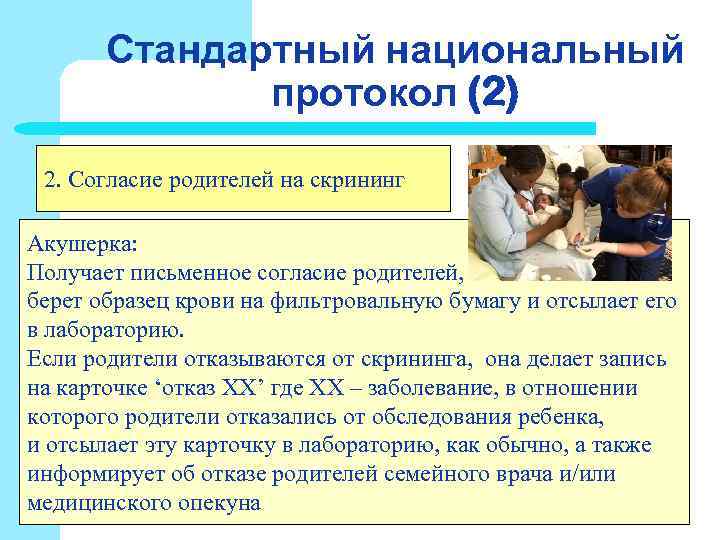 Стандартный национальный протокол (2)

2. Согласие родителей на скрининг

Акушерка:
Получает письменное согласие родителей, берет образец крови на фильтровальную бумагу и отсылает его в лабораторию.
Если родители отказываются от скрининга, она делает запись на карточке ‘отказ XX’ где XX – заболевание, в отношении которого родители отказались от обследования ребенка, и отсылает эту карточку в лабораторию, как обычно, а также информирует об отказе родителей семейного врача и/или медицинского опекуна